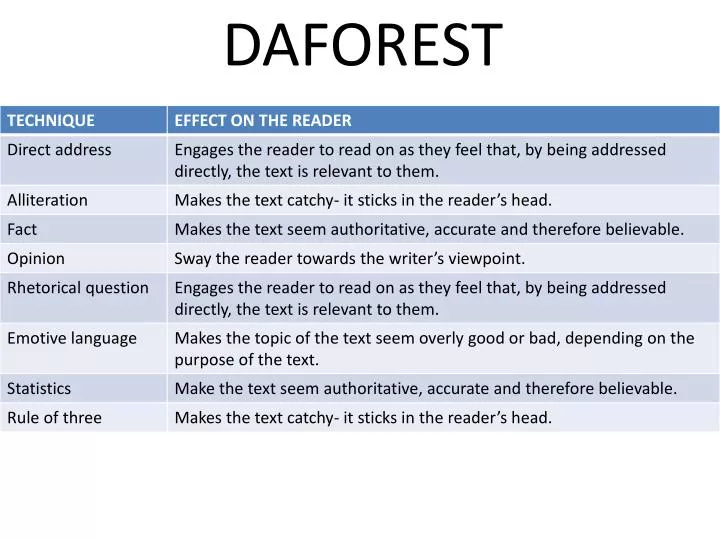 DAFOREST

| TECHNIQUE | EFFECT ON THE READER |
|---|---|
| Direct address | Engages the reader to read on as they feel that, by being addressed directly, the text is relevant to them. |
| Alliteration | Makes the text catchy- it sticks in the reader's head. |
| Fact | Makes the text seem authoritative, accurate and therefore believable. |
| Opinion | Sway the reader towards the writer's viewpoint. |
| Rhetorical question | Engages the reader to read on as they feel that, by being addressed directly, the text is relevant to them. |
| Emotive language | Makes the topic of the text seem overly good or bad, depending on the purpose of the text. |
| Statistics | Make the text seem authoritative, accurate and therefore believable. |
| Rule of three | Makes the text catchy- it sticks in the reader's head. |